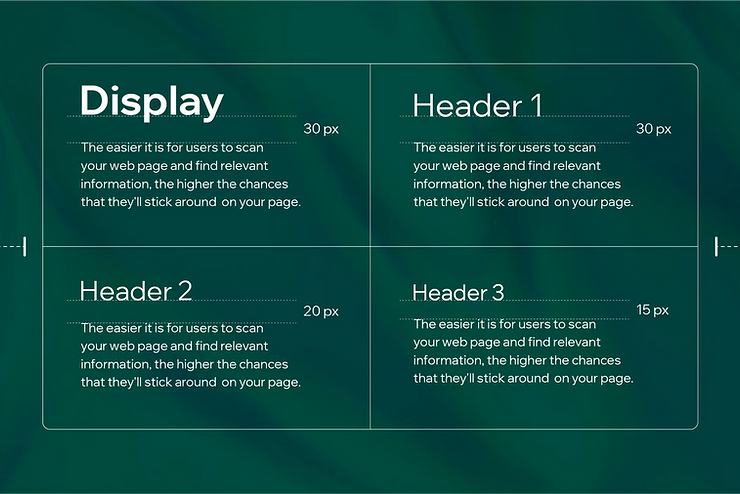 Display

30 px

The easier it is for users to scan your web page and find relevant information, the higher the chances that they'll stick around on your page.

Header 1

30 px

The easier it is for users to scan your web page and find relevant information, the higher the chances that they'll stick around on your page.

Header 2

20 px

The easier it is for users to scan your web page and find relevant information, the higher the chances that they'll stick around on your page.

Header 3

15 px

The easier it is for users to scan your web page and find relevant information, the higher the chances that they'll stick around on your page.